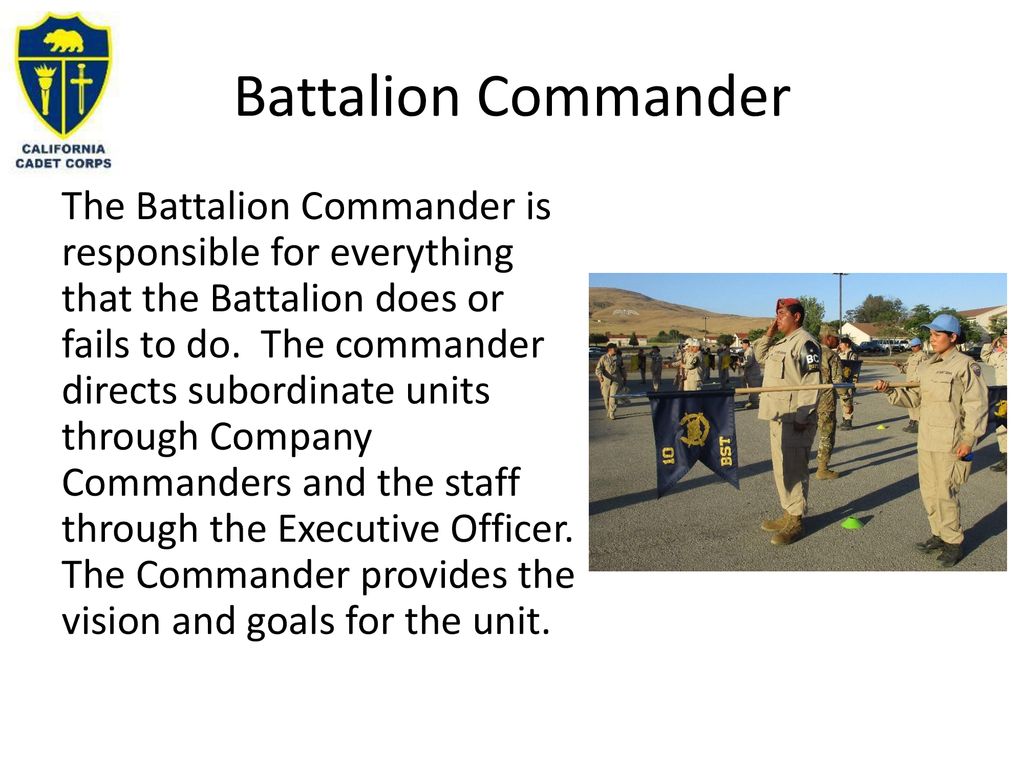 CALIFORNIA CADET CORPS

Battalion Commander

The Battalion Commander is responsible for everything that the Battalion does or fails to do. The commander directs subordinate units through Company Commanders and the staff through the Executive Officer. The Commander provides the vision and goals for the unit.

10 BST

BC